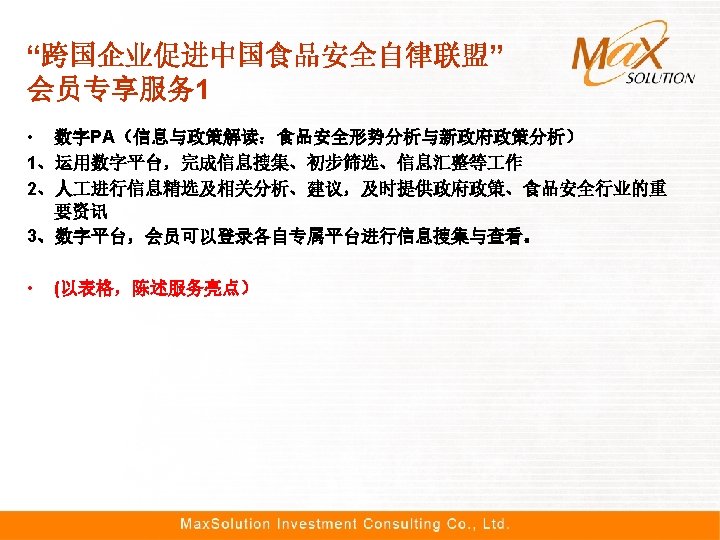 “跨国企业促进中国食品安全自律联盟”
会员专享服务1

MaX SOLUTION

• 数字PA（信息与政策解读：食品安全形势分析与新政府政策分析）
1、运用数字平台，完成信息搜集、初步筛选、信息汇整等工作
2、人工进行信息精选及相关分析、建议，及时提供政府政策、食品安全行业的重要资讯
3、数字平台，会员可以登录各自专属平台进行信息搜集与查看。

• (以表格，陈述服务亮点）

MaxSolution Investment Consulting Co., Ltd.